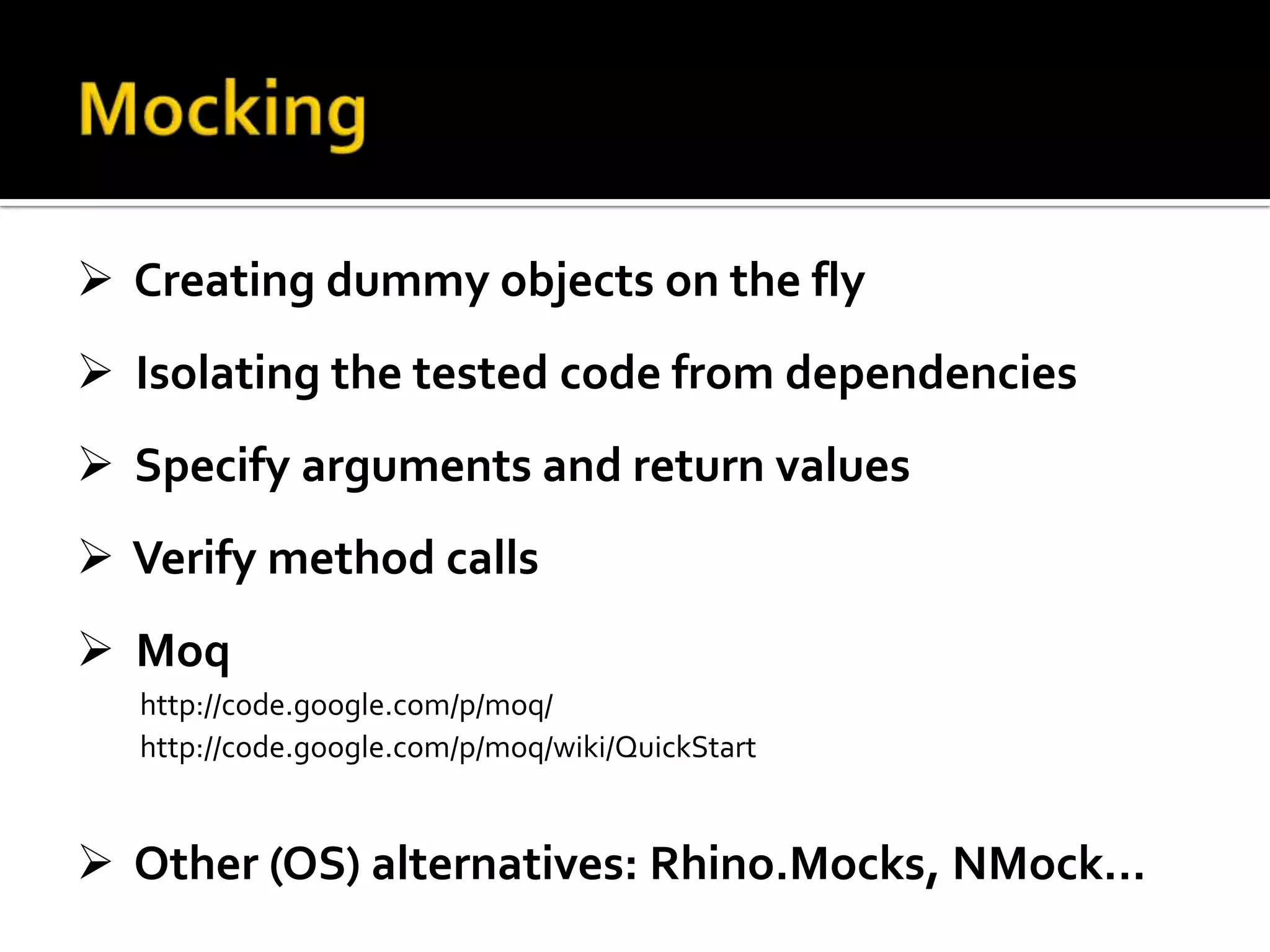 Mocking

➢ Creating dummy objects on the fly

➢ Isolating the tested code from dependencies

➢ Specify arguments and return values

➢ Verify method calls

➢ Moq
http://code.google.com/p/moq/
http://code.google.com/p/moq/wiki/QuickStart

➢ Other (OS) alternatives: Rhino.Mocks, NMock…